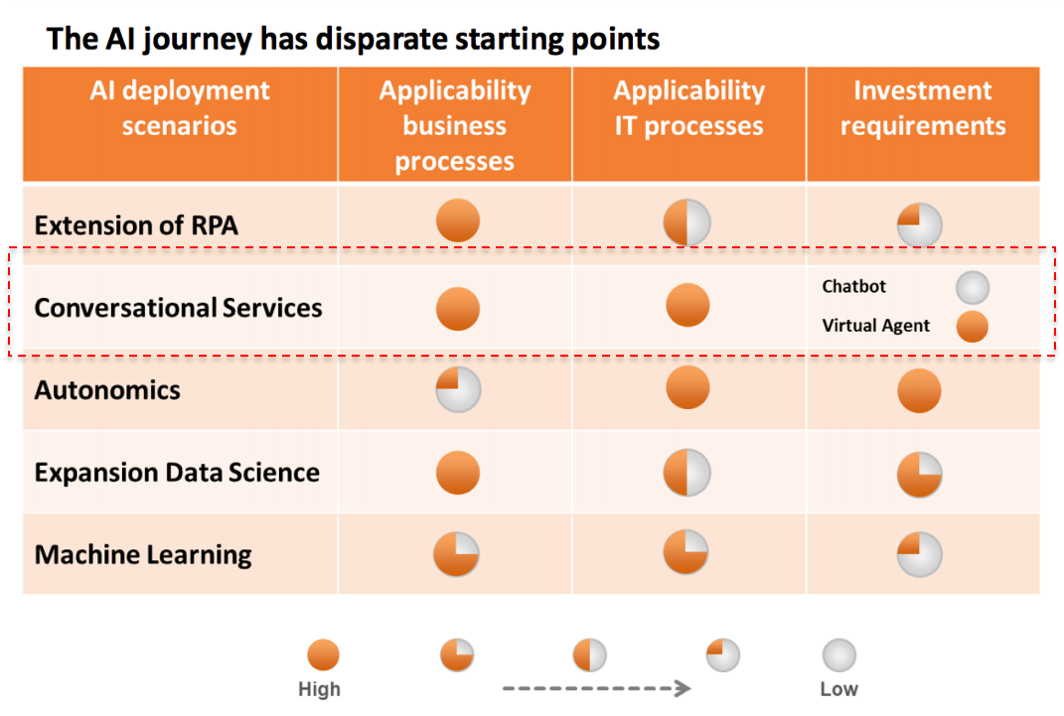 The AI journey has disparate starting points

| AI deployment scenarios | Applicability business processes | Applicability IT processes | Investment requirements |
|---|---|---|---|
| Extension of RPA | | | |
| Conversational Services | | | Chatbot Virtual Agent |
| Autonomics | | | |
| Expansion Data Science | | | |
| Machine Learning | | | |

High Low